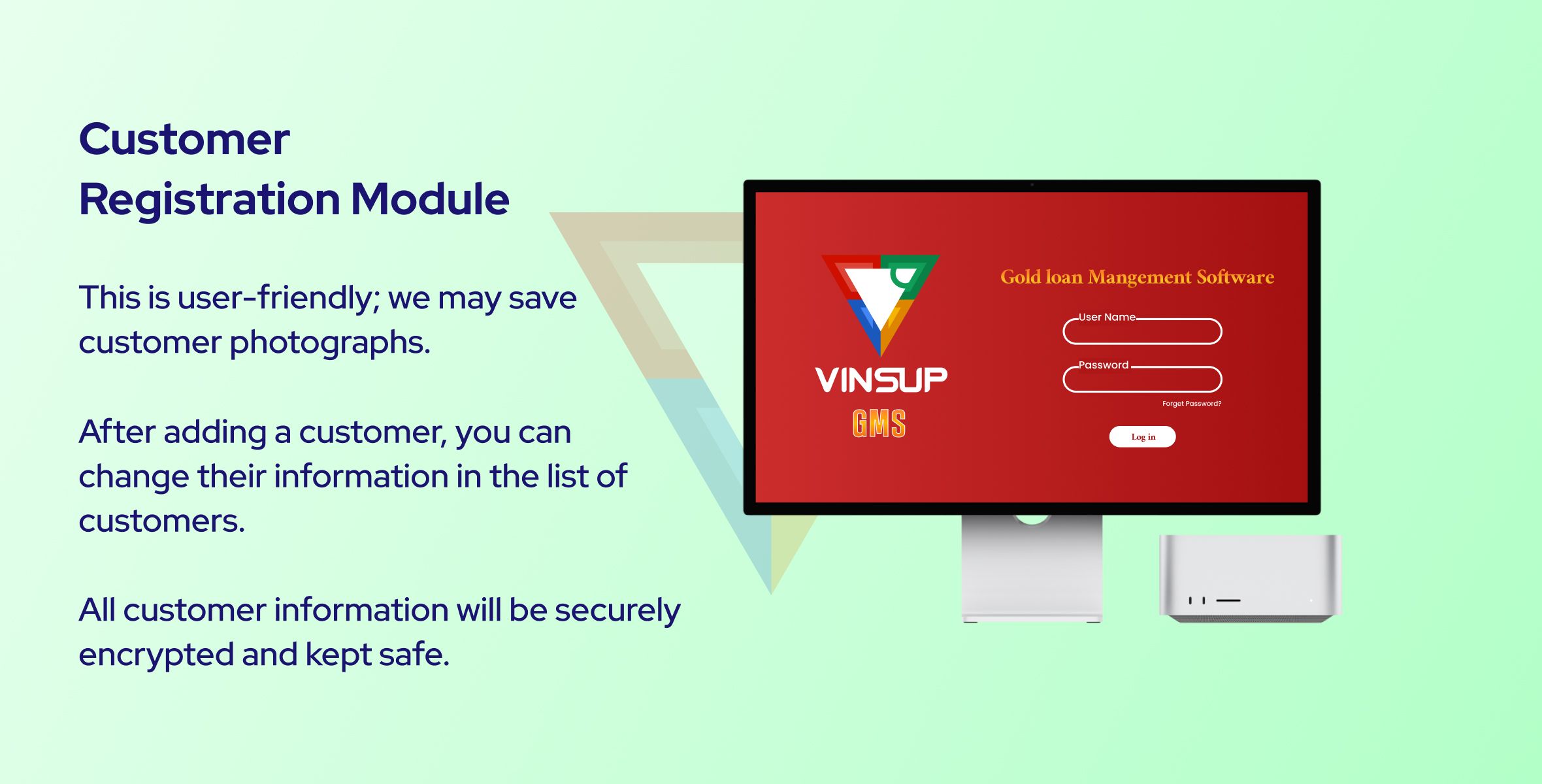 Customer Registration Module

This is user-friendly; we may save customer photographs.

After adding a customer, you can change their information in the list of customers.

All customer information will be securely encrypted and kept safe.

VINSUP
GMS

Gold loan Mangement Software

User Name

Password

Forget Password?

Log in